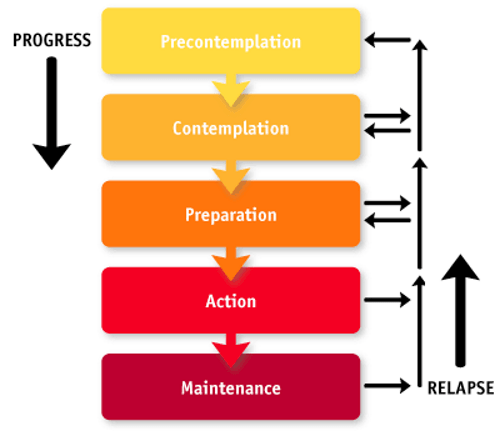 PROGRESS

Precontemplation

Contemplation

Preparation

Action

Maintenance

RELAPSE